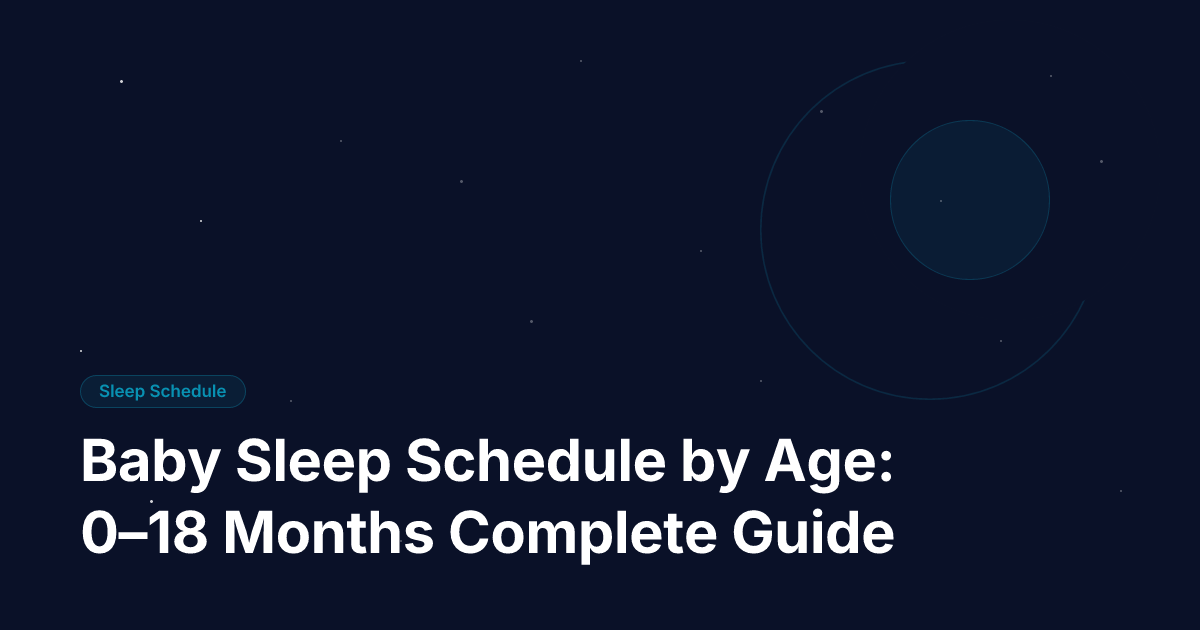 Sleep Schedule

Baby Sleep Schedule by Age: 0–18 Months Complete Guide